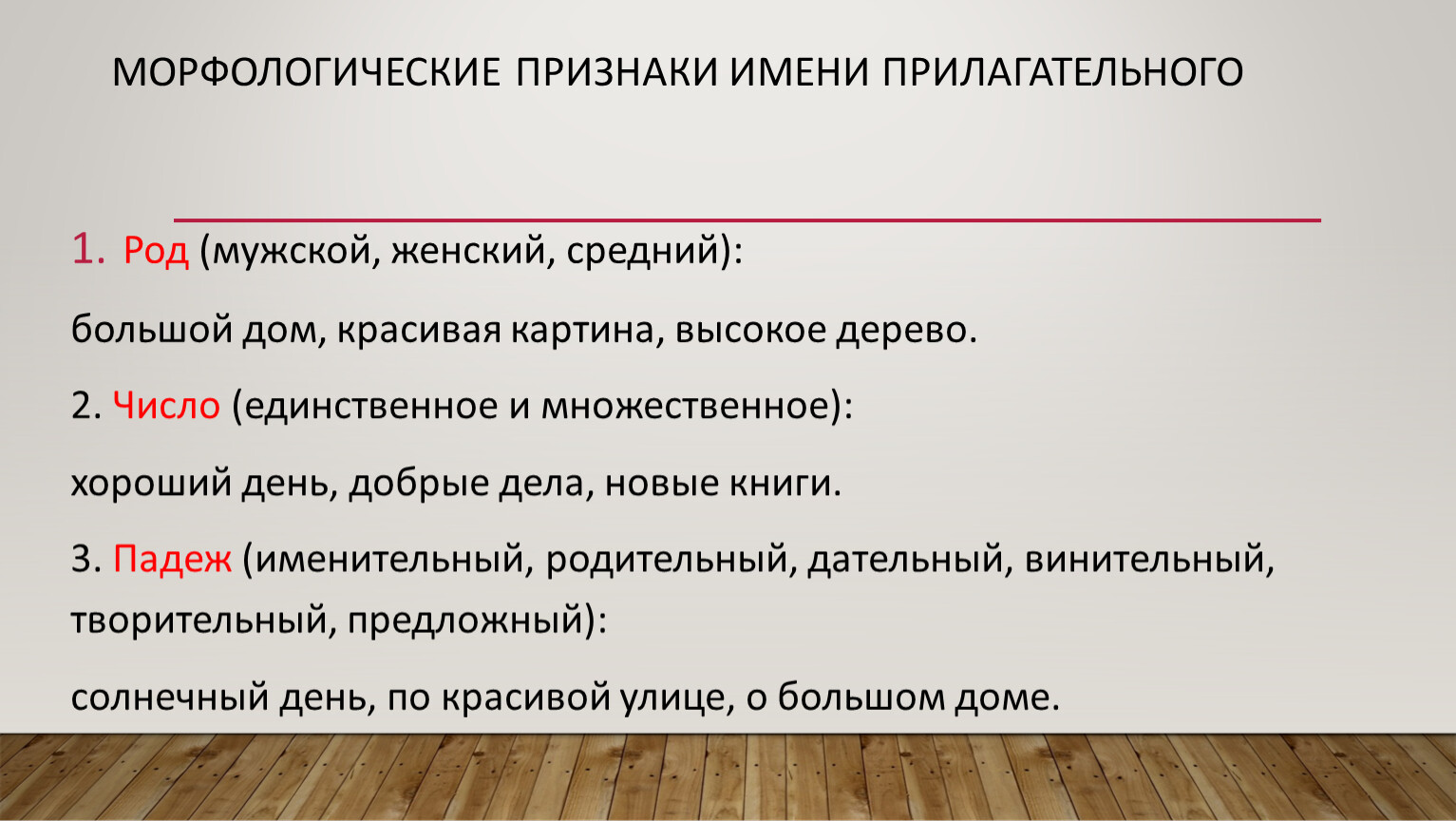 МОРФОЛОГИЧЕСКИЕ ПРИЗНАКИ ИМЕНИ ПРИЛАГАТЕЛЬНОГО

1. Род (мужской, женский, средний):

большой дом, красивая картина, высокое дерево.

2. Число (единственное и множественное):

хороший день, добрые дела, новые книги.

3. Падеж (именительный, родительный, дательный, винительный, творительный, предложный):

солнечный день, по красивой улице, о большом доме.